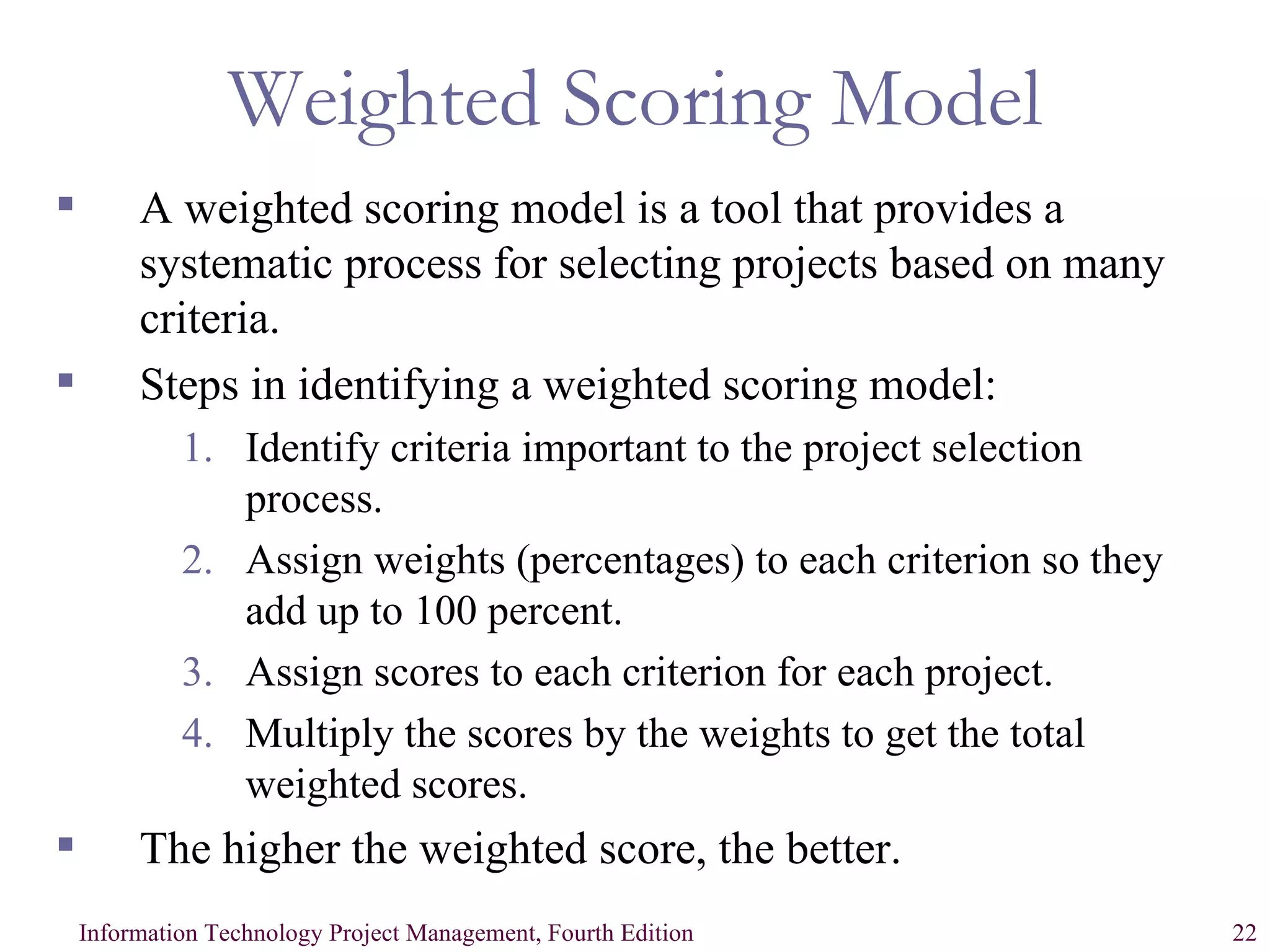 Weighted Scoring Model

▪ A weighted scoring model is a tool that provides a systematic process for selecting projects based on many criteria.

▪ Steps in identifying a weighted scoring model:

1. Identify criteria important to the project selection process.
2. Assign weights (percentages) to each criterion so they add up to 100 percent.
3. Assign scores to each criterion for each project.
4. Multiply the scores by the weights to get the total weighted scores.

▪ The higher the weighted score, the better.

Information Technology Project Management, Fourth Edition

22